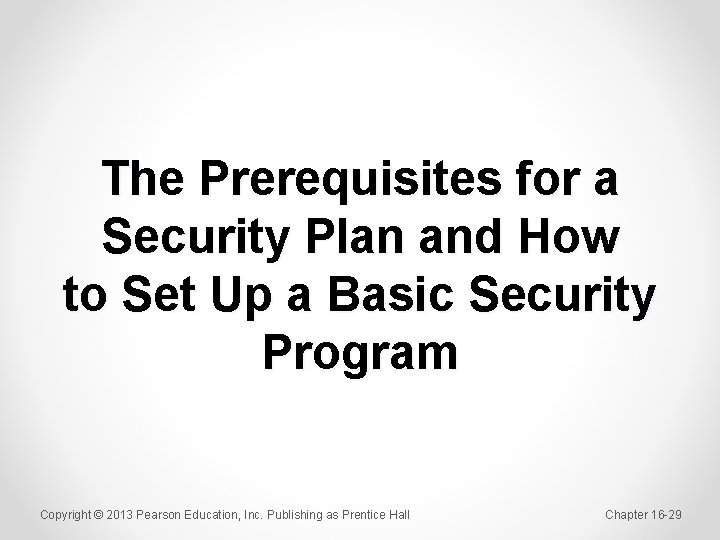 The Prerequisites for a Security Plan and How to Set Up a Basic Security Program

Copyright © 2013 Pearson Education, Inc. Publishing as Prentice Hall

Chapter 16-29